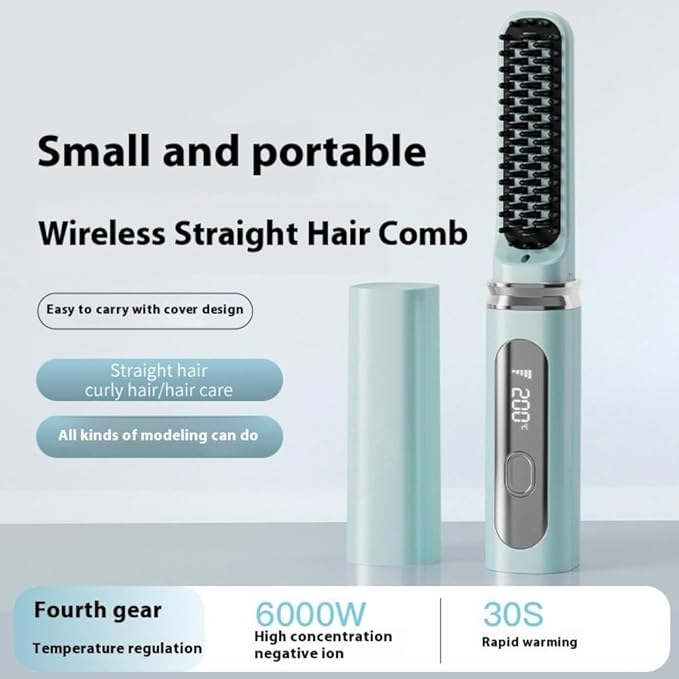 Small and portable

Wireless Straight Hair Comb

Easy to carry with cover design

Straight hair
curly hair/hair care

All kinds of modeling can do

200℃

Fourth gear
Temperature regulation

6000W
High concentration negative ion

30S
Rapid warming